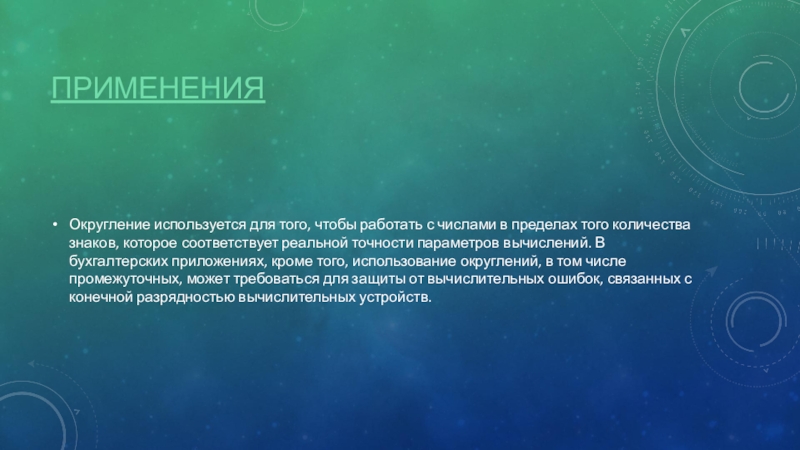 ПРИМЕНЕНИЯ

• Округление используется для того, чтобы работать с числами в пределах того количества знаков, которое соответствует реальной точности параметров вычислений. В бухгалтерских приложениях, кроме того, использование округлений, в том числе промежуточных, может требоваться для защиты от вычислительных ошибок, связанных с конечной разрядностью вычислительных устройств.